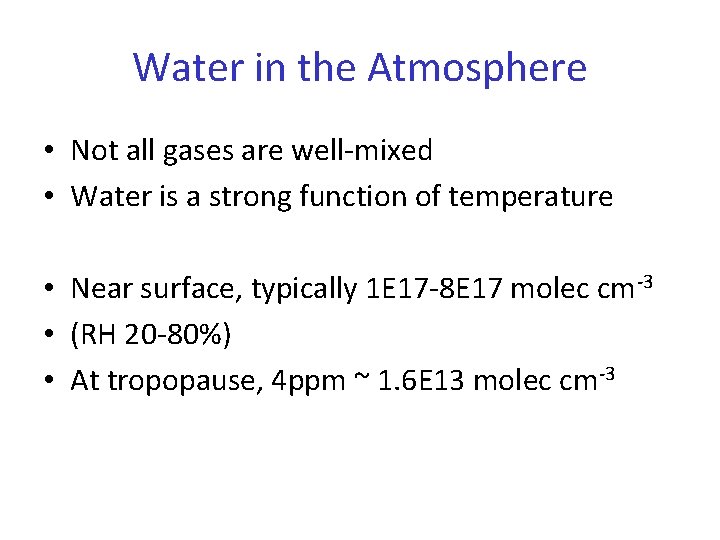 Water in the Atmosphere

• Not all gases are well-mixed
• Water is a strong function of temperature

• Near surface, typically 1E17-8E17 molec cm$^{-3}$
• (RH 20-80%)
• At tropopause, 4ppm ~ 1.6E13 molec cm$^{-3}$